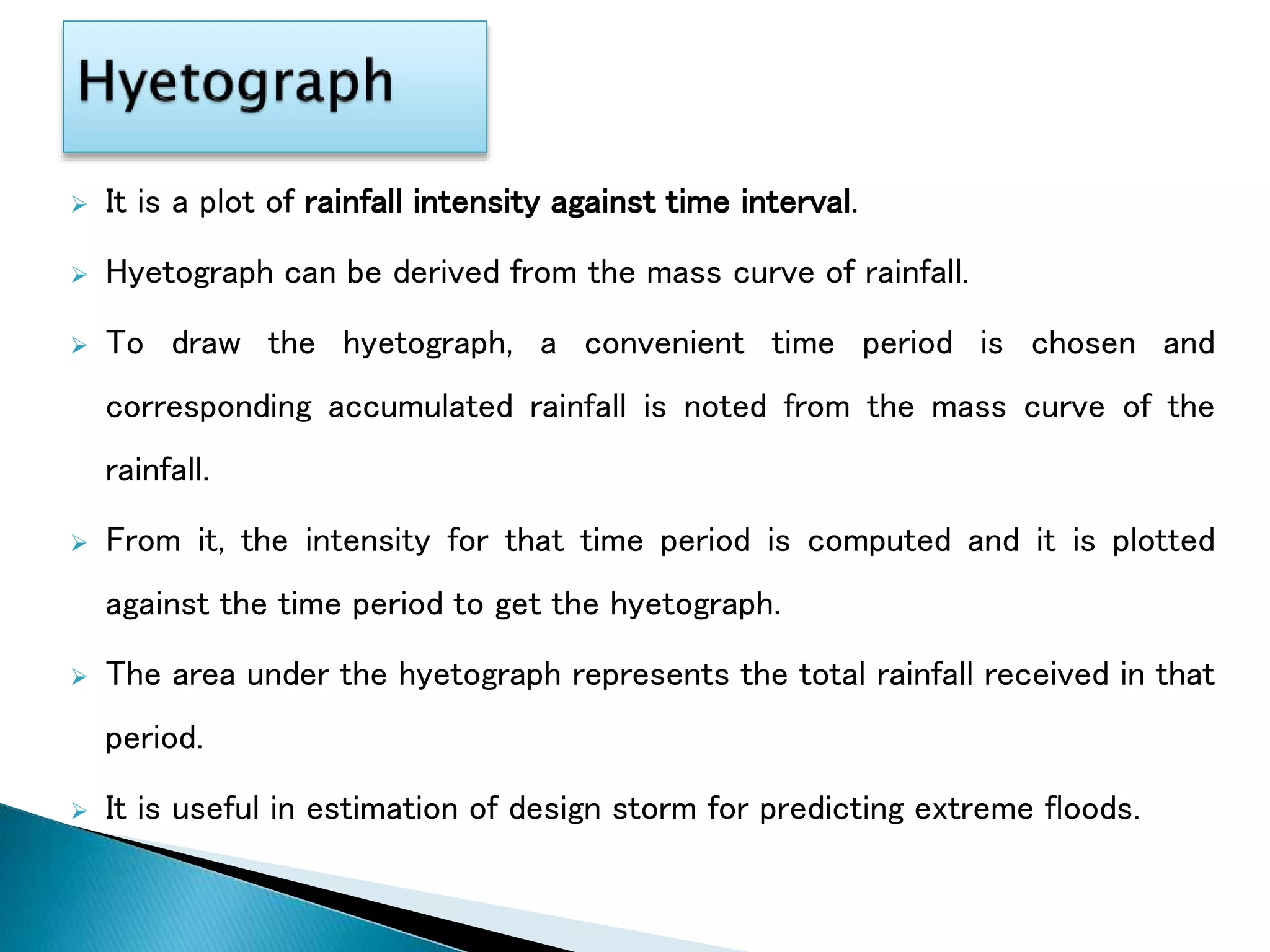 Hyetograph

➢ It is a plot of rainfall intensity against time interval.

➢ Hyetograph can be derived from the mass curve of rainfall.

➢ To draw the hyetograph, a convenient time period is chosen and corresponding accumulated rainfall is noted from the mass curve of the rainfall.

➢ From it, the intensity for that time period is computed and it is plotted against the time period to get the hyetograph.

➢ The area under the hyetograph represents the total rainfall received in that period.

➢ It is useful in estimation of design storm for predicting extreme floods.